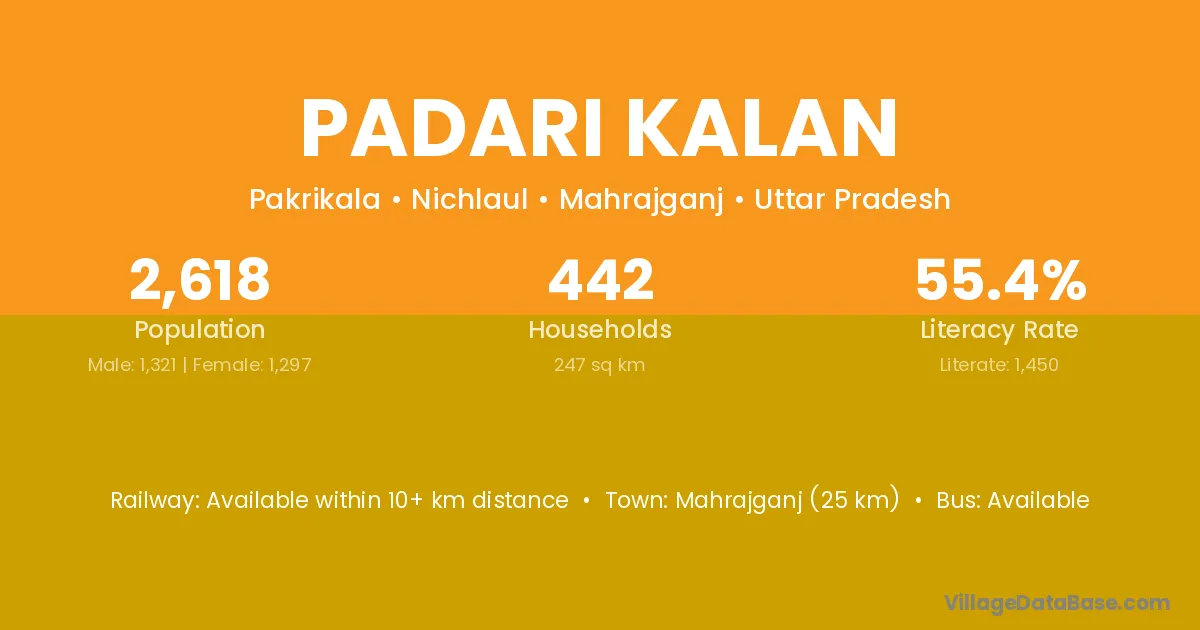 PADARI KALAN

Pakrikala • Nichlaul • Mahrajganj • Uttar Pradesh

2,618
Population
Male: 1,321 | Female: 1,297

442
Households
247 sq km

55.4%
Literacy Rate
Literate: 1,450

Railway: Available within 10+ km distance • Town: Mahrajganj (25 km) • Bus: Available

VillageDataBase.com